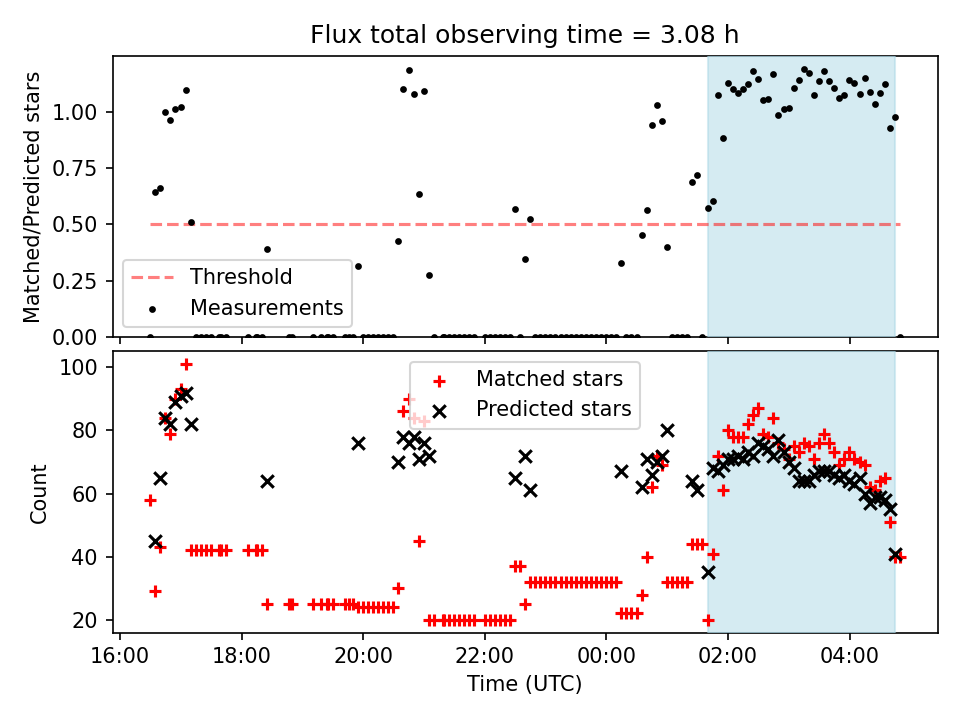 Flux total observing time = 3.08 h

Matched/Predicted stars

1.00
0.75
0.50
0.25
0.00

Threshold
Measurements

Count

100
80
60
40
20

Matched stars
Predicted stars

16:00
18:00
20:00
22:00
00:00
02:00
04:00

Time (UTC)